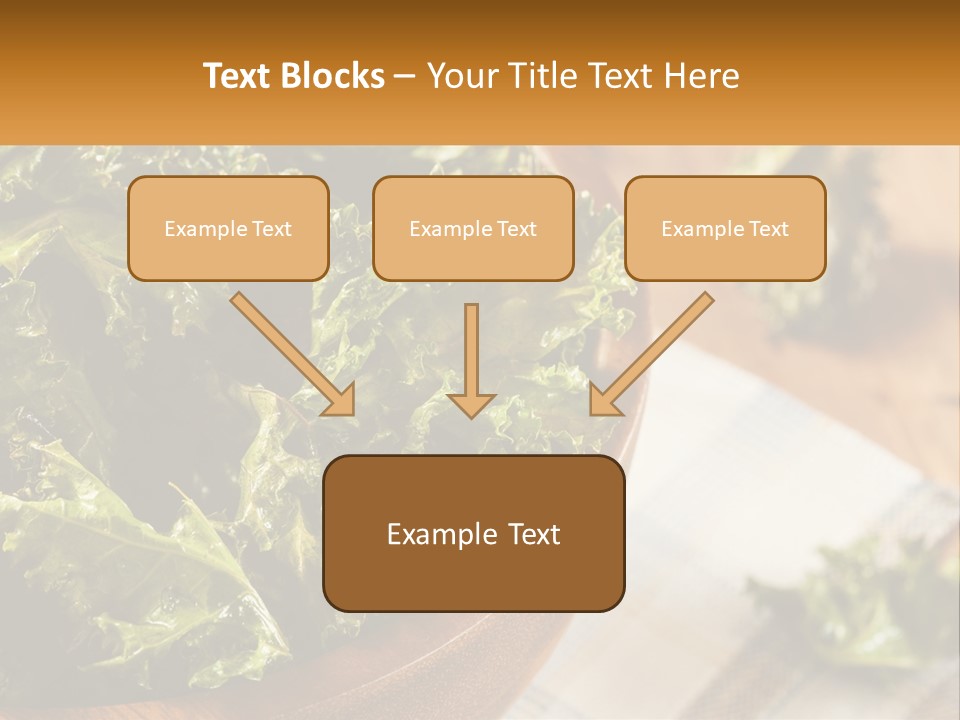 Text Blocks – Your Title Text Here

Example Text

Example Text

Example Text

Example Text